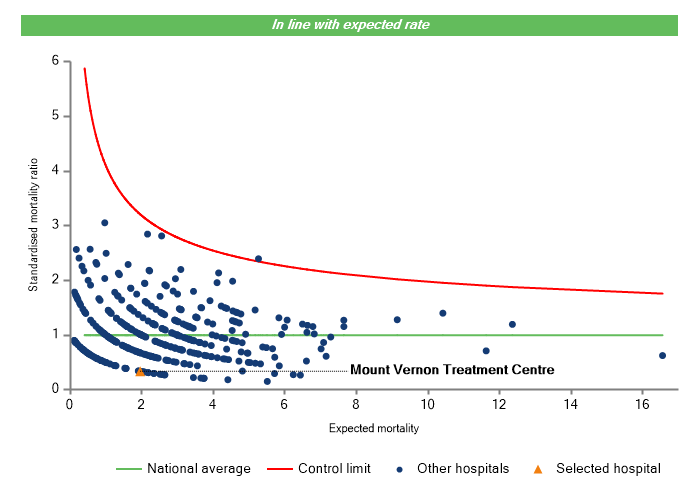 In line with expected rate

Standardised mortality ratio

6
5
4
3
2
1
0

Mount Vernon Treatment Centre

0 2 4 6 8 10 12 14 16

Expected mortality

National average
Control limit
Other hospitals
Selected hospital